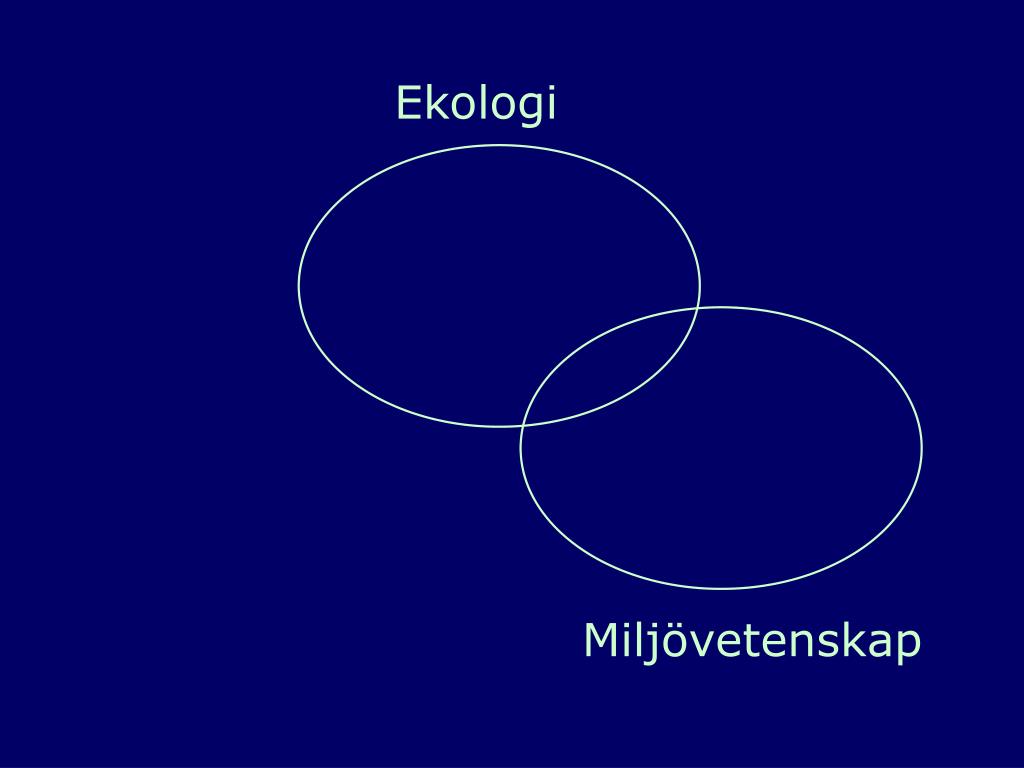 Ekologi

Miljövetenskap